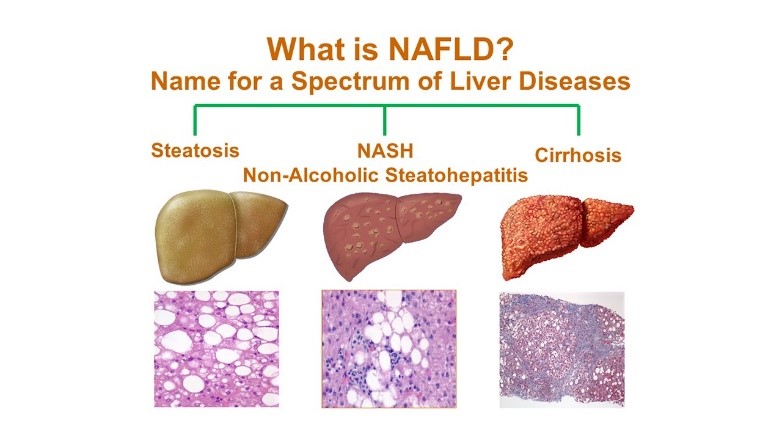 What is NAFLD?
Name for a Spectrum of Liver Diseases

Steatosis

NASH
Non-Alcoholic Steatohepatitis

Cirrhosis